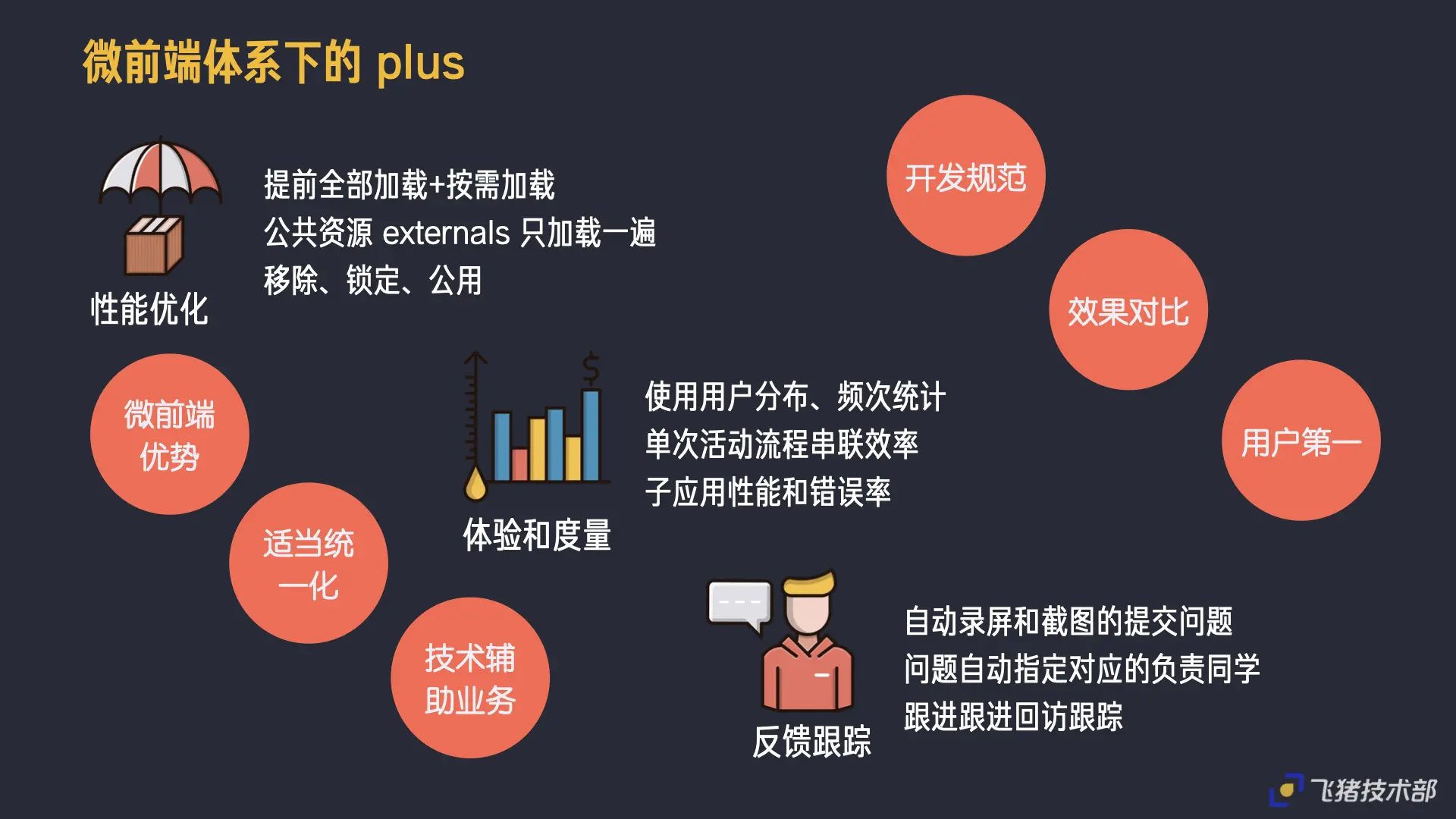 微前端体系下的 plus

性能优化

提前全部加载+按需加载
公共资源 externals 只加载一遍
移除、锁定、公用

开发规范

效果对比

用户第一

微前端优势

适当统一化

技术辅助业务

体验和度量

使用用户分布、频次统计
单次活动流程串联效率
子应用性能和错误率

反馈跟踪

自动录屏和截图的提交问题
问题自动指定对应的负责同学
跟进跟进回访跟踪

飞猪技术部